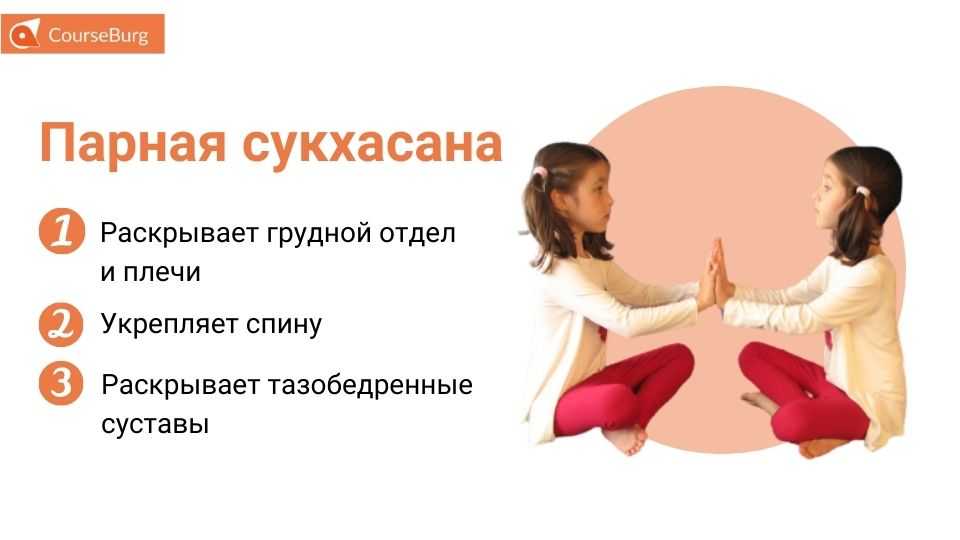 CourseBurg

Парная сукхасана

1 Раскрывает грудной отдел и плечи

2 Укрепляет спину

3 Раскрывает тазобедренные суставы